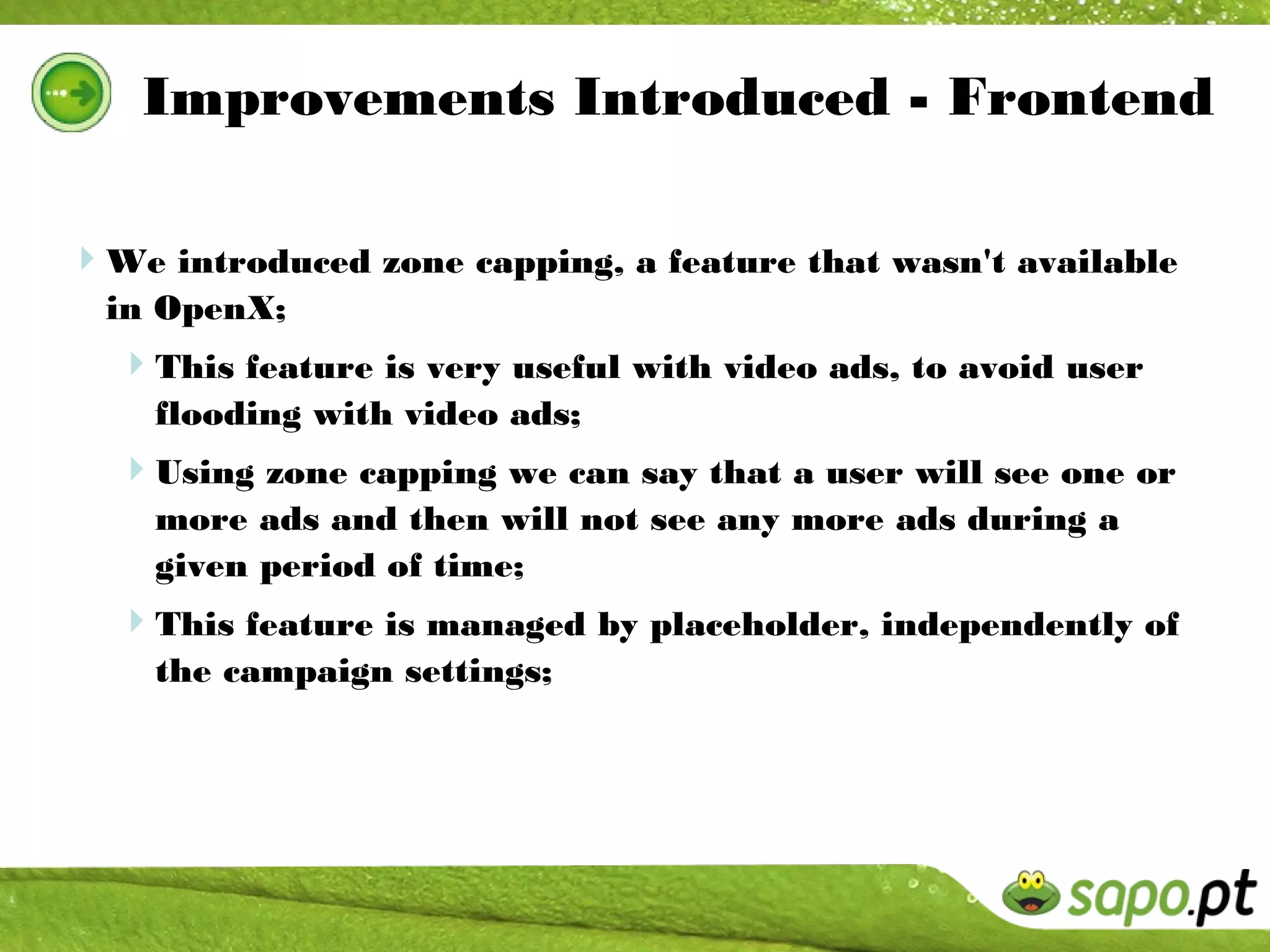 Improvements Introduced - Frontend

We introduced zone capping, a feature that wasn't available in OpenX;

This feature is very useful with video ads, to avoid user flooding with video ads;

Using zone capping we can say that a user will see one or more ads and then will not see any more ads during a given period of time;

This feature is managed by placeholder, independently of the campaign settings;

sapo.pt